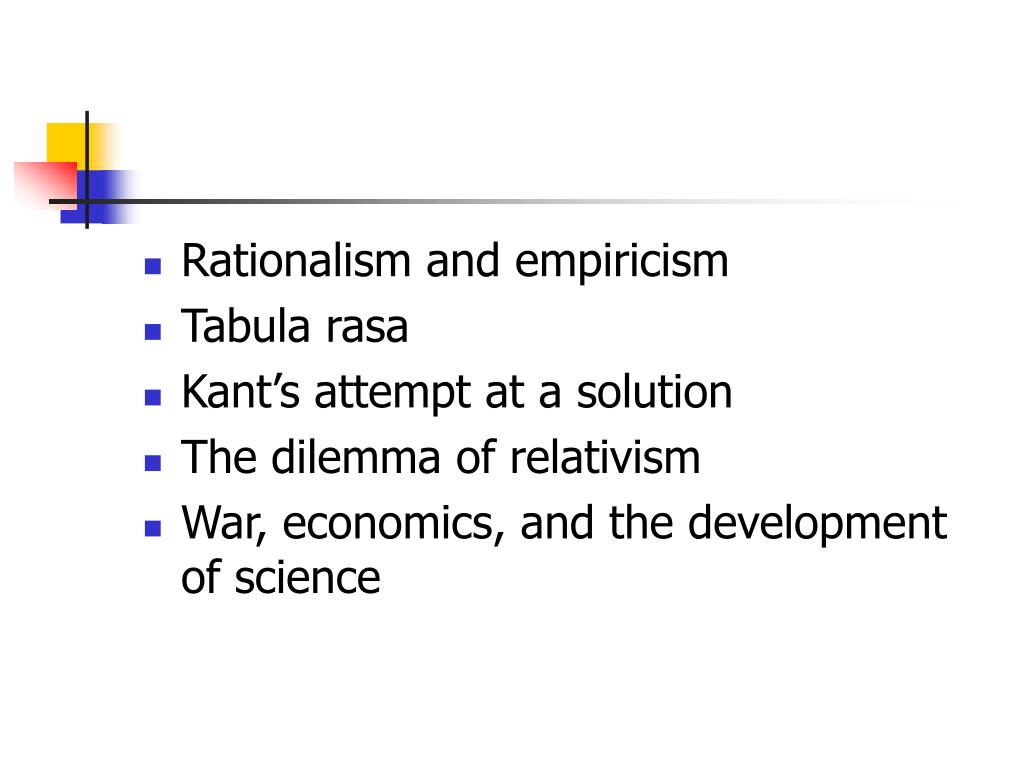 - Rationalism and empiricism
- Tabula rasa
- Kant’s attempt at a solution
- The dilemma of relativism
- War, economics, and the development of science